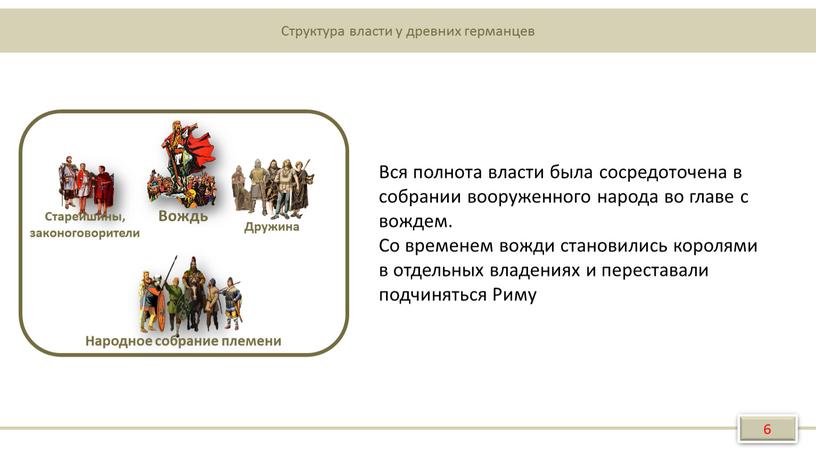 Структура власти у древних германцев

Старейшины, законоговорители

Вождь

Дружина

Народное собрание племени

Вся полнота власти была сосредоточена в собрании вооруженного народа во главе с вождем.
Со временем вожди становились королями в отдельных владениях и переставали подчиняться Риму

6